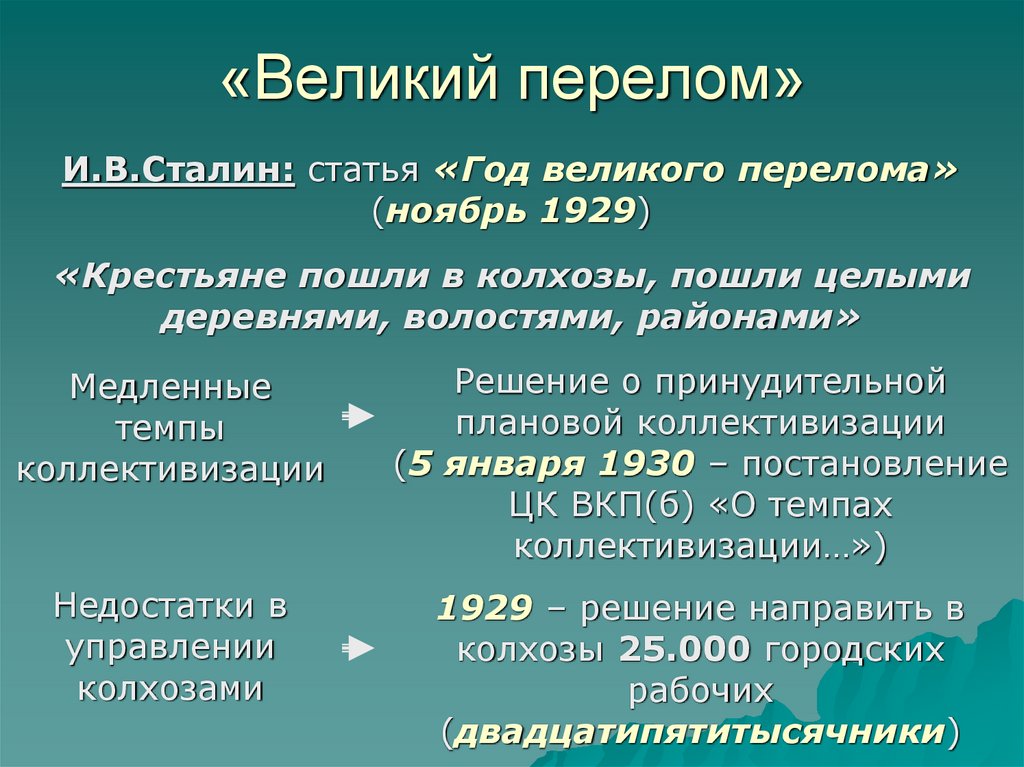 «Великий перелом»

И.В.Сталин: статья «Год великого перелома» (ноябрь 1929)

«Крестьяне пошли в колхозы, пошли целыми деревнями, волостями, районами»

Медленные темпы коллективизации

Решение о принудительной плановой коллективизации (5 января 1930 – постановление ЦК ВКП(б) «О темпах коллективизации…»)

Недостатки в управлении колхозами

1929 – решение направить в колхозы 25.000 городских рабочих (двадцатипятитысячники)